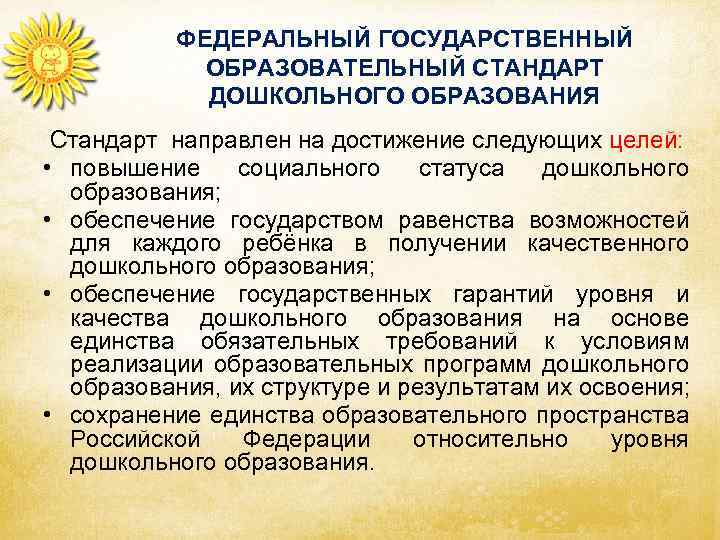 ФЕДЕРАЛЬНЫЙ ГОСУДАРСТВЕННЫЙ ОБРАЗОВАТЕЛЬНЫЙ СТАНДАРТ ДОШКОЛЬНОГО ОБРАЗОВАНИЯ

Стандарт направлен на достижение следующих целей:

• повышение социального статуса дошкольного образования;
• обеспечение государством равенства возможностей для каждого ребёнка в получении качественного дошкольного образования;
• обеспечение государственных гарантий уровня и качества дошкольного образования на основе единства обязательных требований к условиям реализации образовательных программ дошкольного образования, их структуре и результатам их освоения;
• сохранение единства образовательного пространства Российской Федерации относительно уровня дошкольного образования.